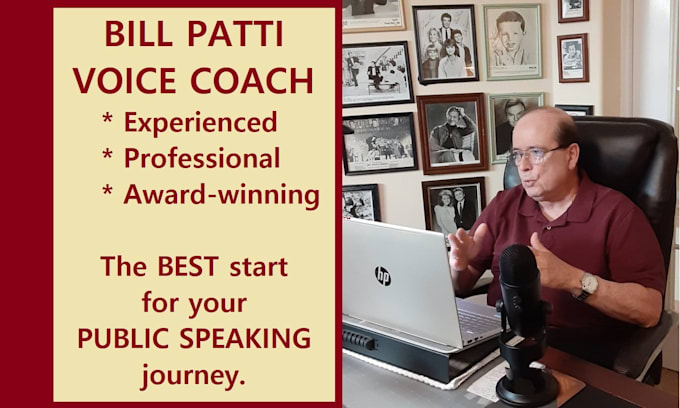 BILL PATTI
VOICE COACH
* Experienced
* Professional
* Award-winning

The BEST start for your PUBLIC SPEAKING journey.

hp